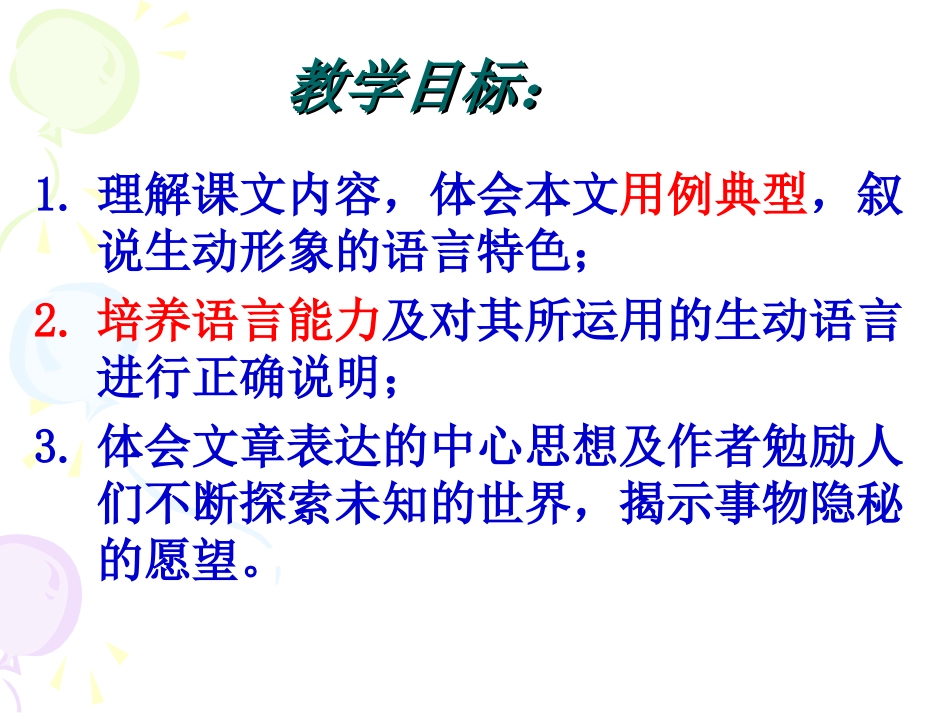 教学目标:

1. 理解课文内容，体会本文用例典型，叙说生动形象的语言特色；

2. 培养语言能力及对其所运用的生动语言进行正确说明；

3. 体会文章表达的中心思想及作者勉励人们不断探索未知的世界，揭示事物隐秘的愿望。